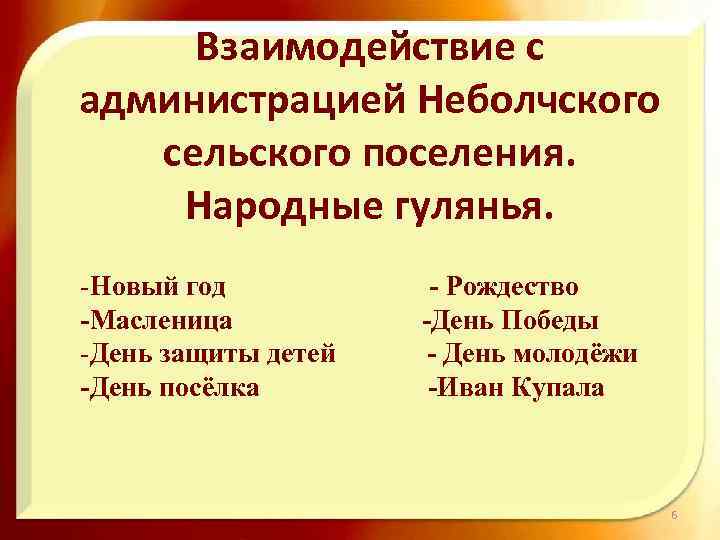 Взаимодействие с администрацией Неболчского сельского поселения. Народные гулянья.

-Новый год
-Масленица
-День защиты детей
-День посёлка

- Рождество
-День Победы
- День молодёжи
-Иван Купала

6